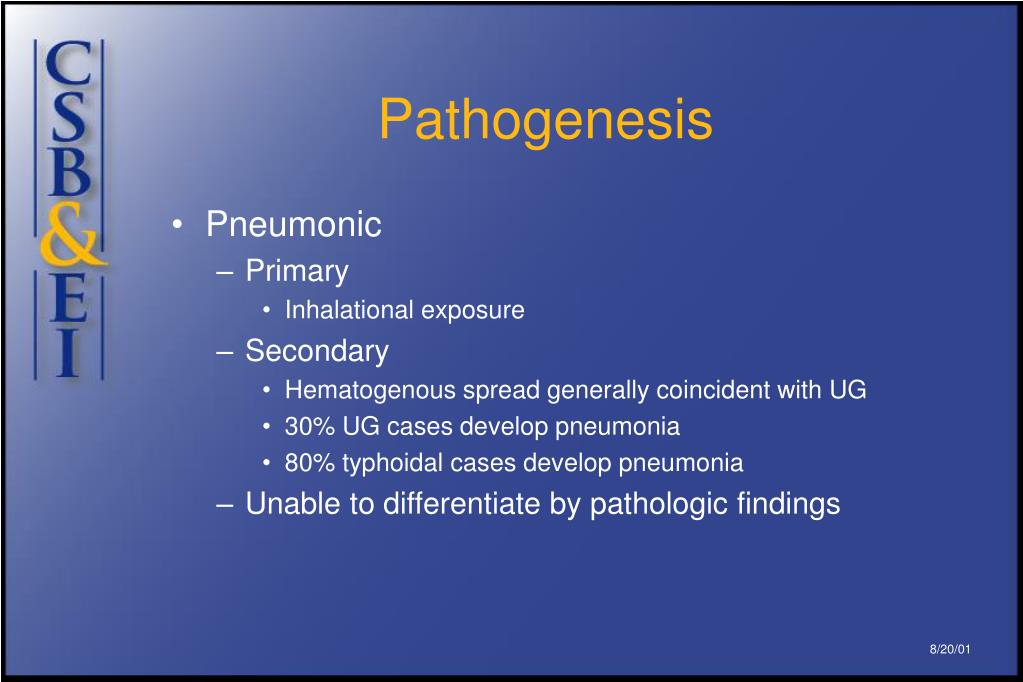 CSB&EI

Pathogenesis

• Pneumonic
– Primary
• Inhalational exposure
– Secondary
• Hematogenous spread generally coincident with UG
• 30% UG cases develop pneumonia
• 80% typhoidal cases develop pneumonia
– Unable to differentiate by pathologic findings

8/20/01